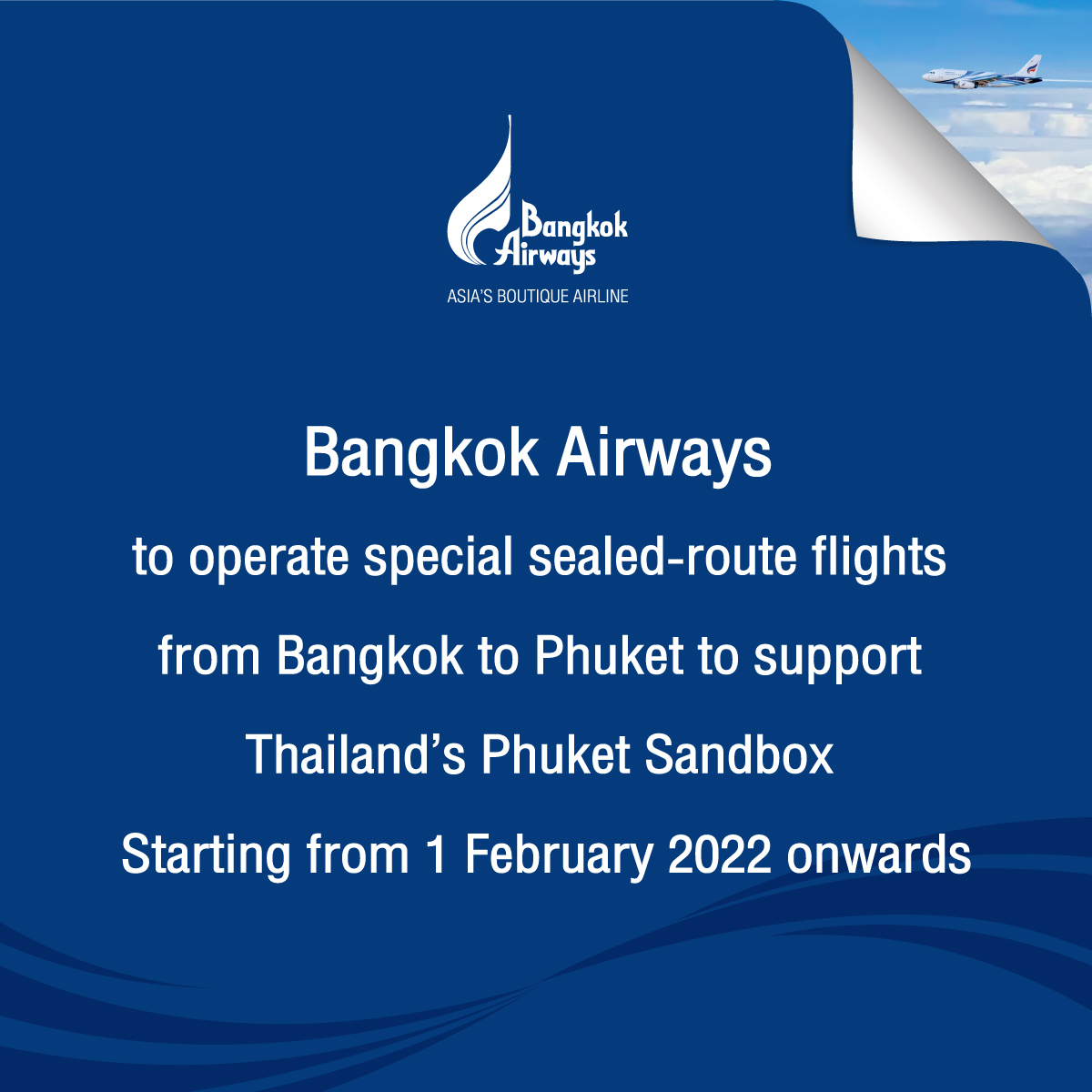 Bangkok Airways
ASIA'S BOUTIQUE AIRLINE

Bangkok Airways

to operate special sealed-route flights from Bangkok to Phuket to support Thailand's Phuket Sandbox Starting from 1 February 2022 onwards